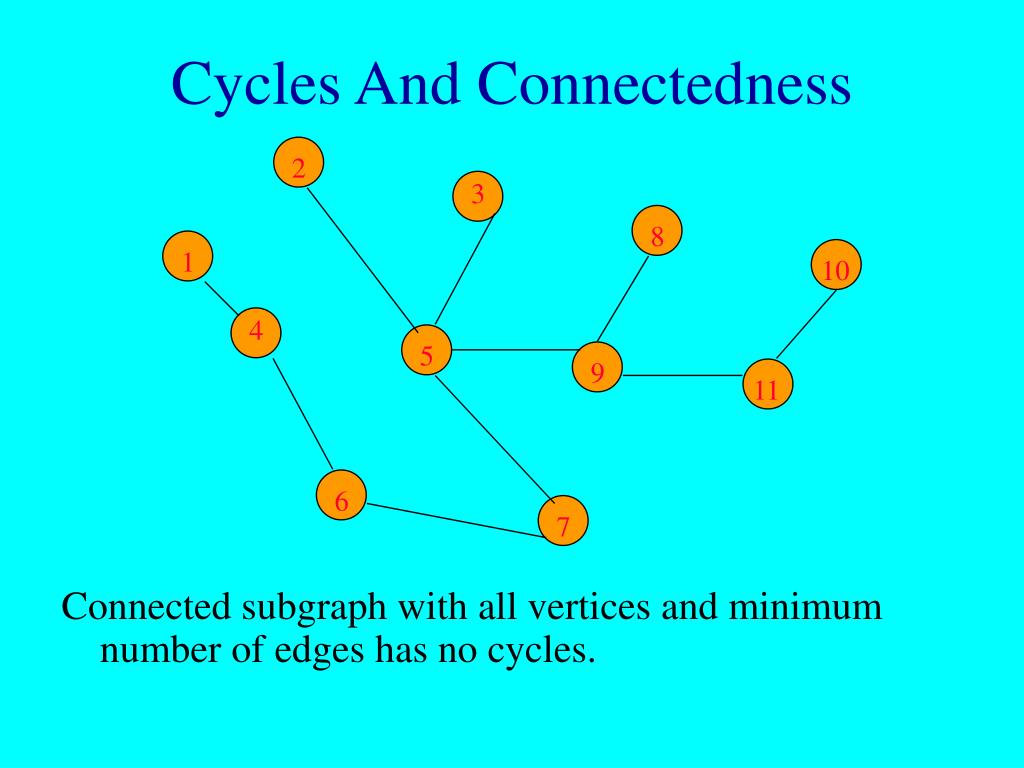 Cycles And Connectedness

2
3
8
1
10
4
5
9
11
6
7

Connected subgraph with all vertices and minimum number of edges has no cycles.